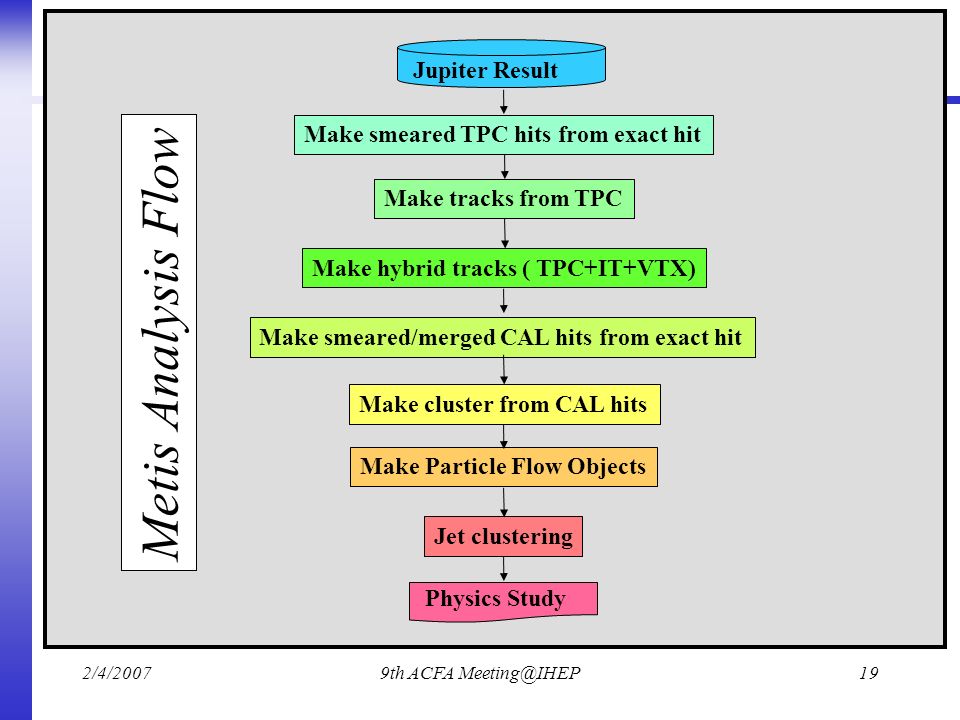 Metis Analysis Flow

Jupiter Result

Make smeared TPC hits from exact hit

Make tracks from TPC

Make hybrid tracks ( TPC+IT+VTX)

Make smeared/merged CAL hits from exact hit

Make cluster from CAL hits

Make Particle Flow Objects

Jet clustering

Physics Study

2/4/2007 9th ACFA Meeting@IHEP 19